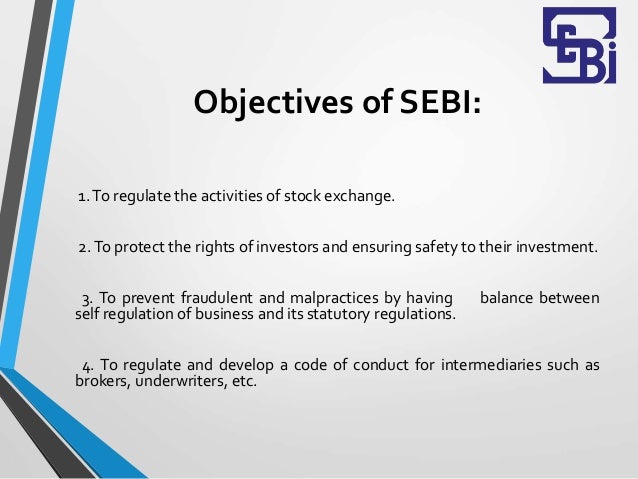 SEBI

Objectives of SEBI:

1. To regulate the activities of stock exchange.

2. To protect the rights of investors and ensuring safety to their investment.

3. To prevent fraudulent and malpractices by having balance between self regulation of business and its statutory regulations.

4. To regulate and develop a code of conduct for intermediaries such as brokers, underwriters, etc.